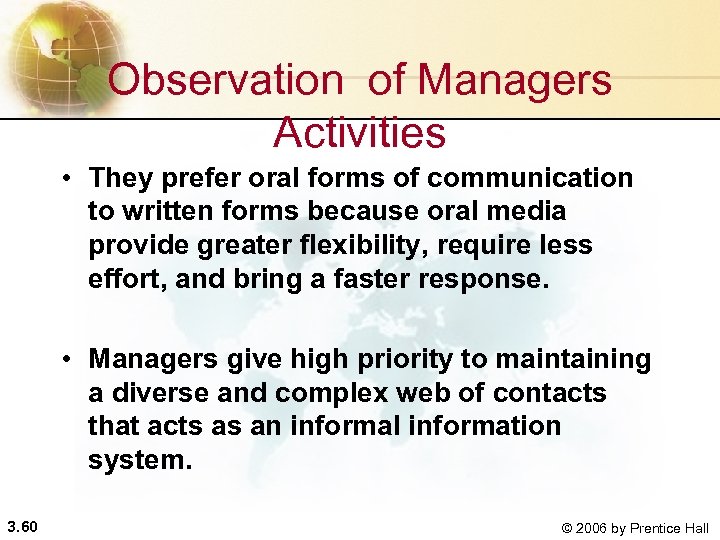 Observation of Managers Activities

• They prefer oral forms of communication to written forms because oral media provide greater flexibility, require less effort, and bring a faster response.

• Managers give high priority to maintaining a diverse and complex web of contacts that acts as an informal information system.

3.60

© 2006 by Prentice Hall